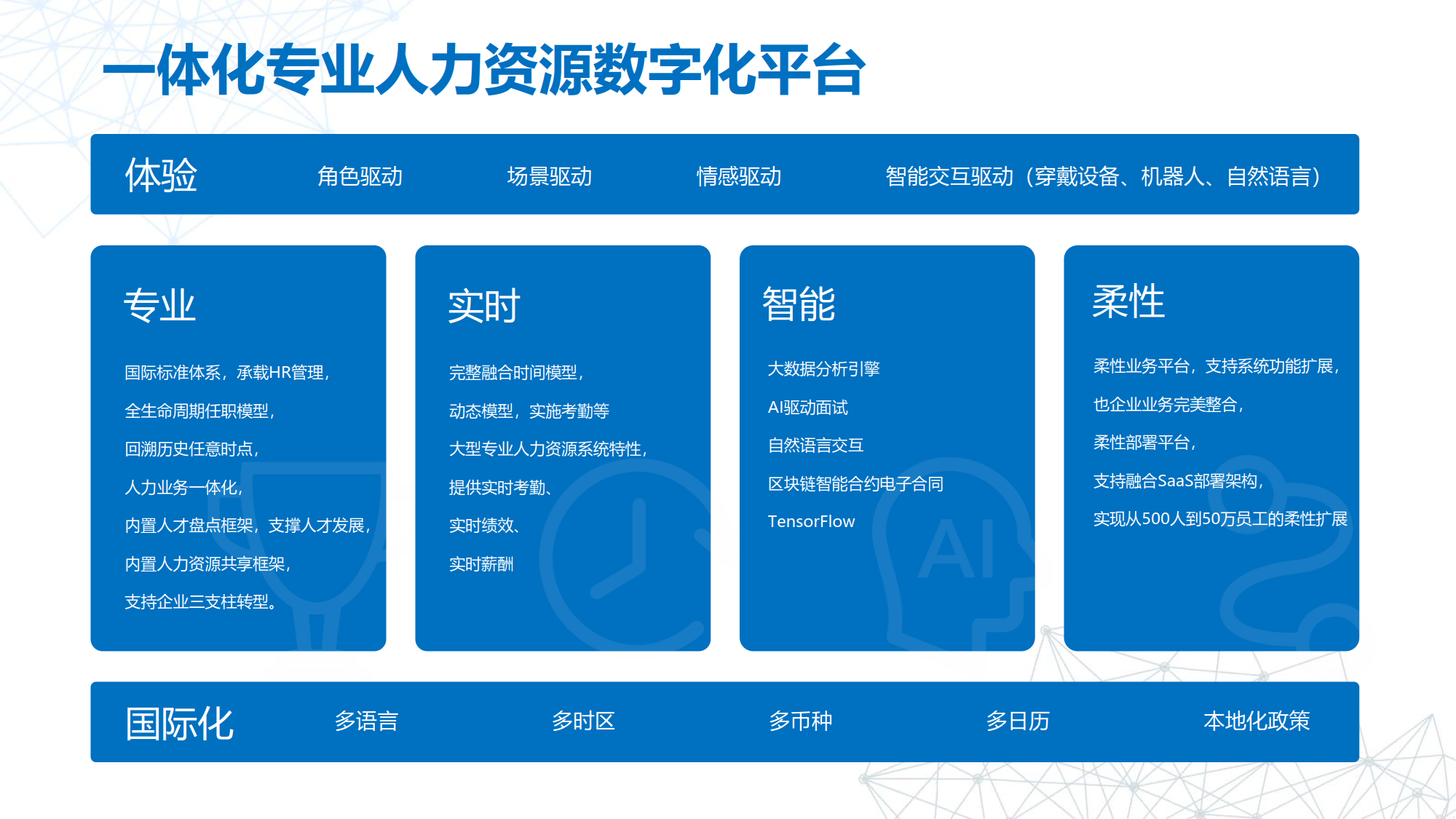 一体化专业人力资源数字化平台

体验 角色驱动 场景驱动 情感驱动 智能交互驱动（穿戴设备、机器人、自然语言）

专业

国际标准体系，承载HR管理，
全生命周期任职模型，
回溯历史任意时点，
人力业务一体化，
内置人才盘点框架，支撑人才发展，
内置人力资源共享框架，
支持企业三支柱转型。

实时

完整融合时间模型，
动态模型，实施考勤等
大型专业人力资源系统特性，
提供实时考勤、
实时绩效、
实时薪酬

智能

大数据分析引擎
AI驱动面试
自然语言交互
区块链智能合约电子合同
TensorFlow

AI

柔性

柔性业务平台，支持系统功能扩展，
也企业业务完美整合，
柔性部署平台，
支持融合SaaS部署架构，
实现从500人到50万员工的柔性扩展

国际化 多语言 多时区 多币种 多日历 本地化政策